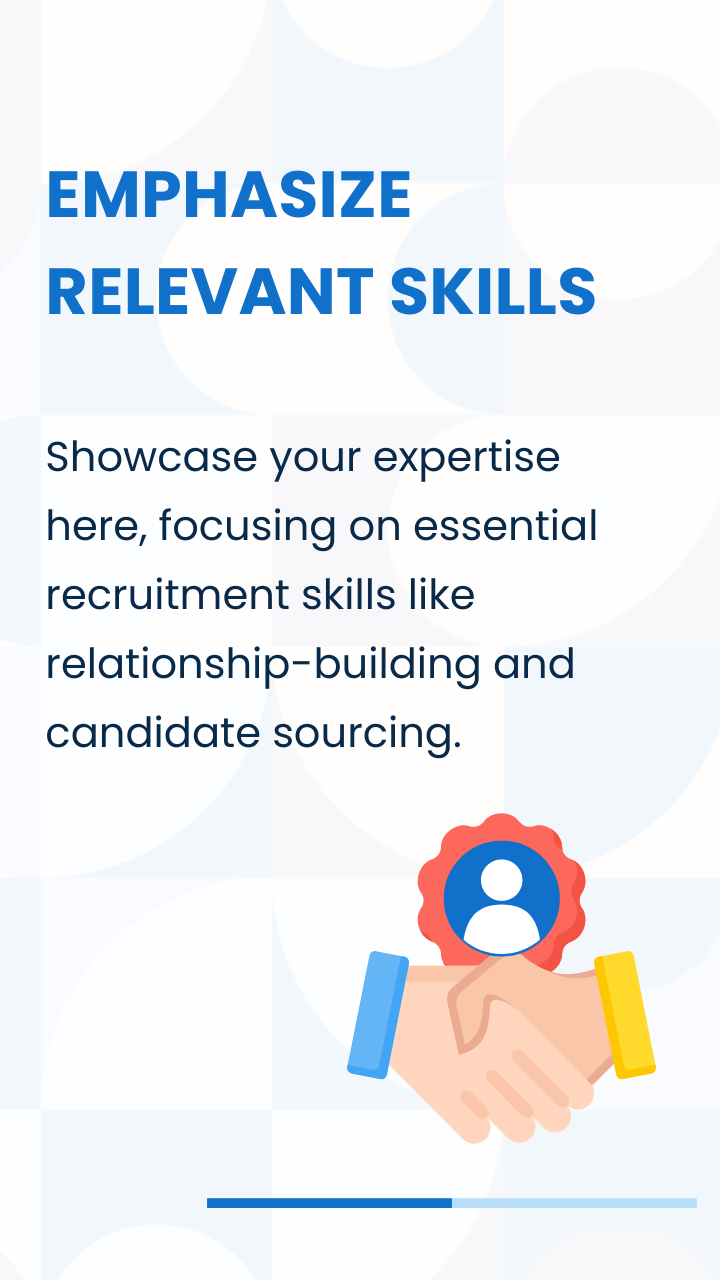 EMPHASIZE RELEVANT SKILLS

Showcase your expertise here, focusing on essential recruitment skills like relationship-building and candidate sourcing.